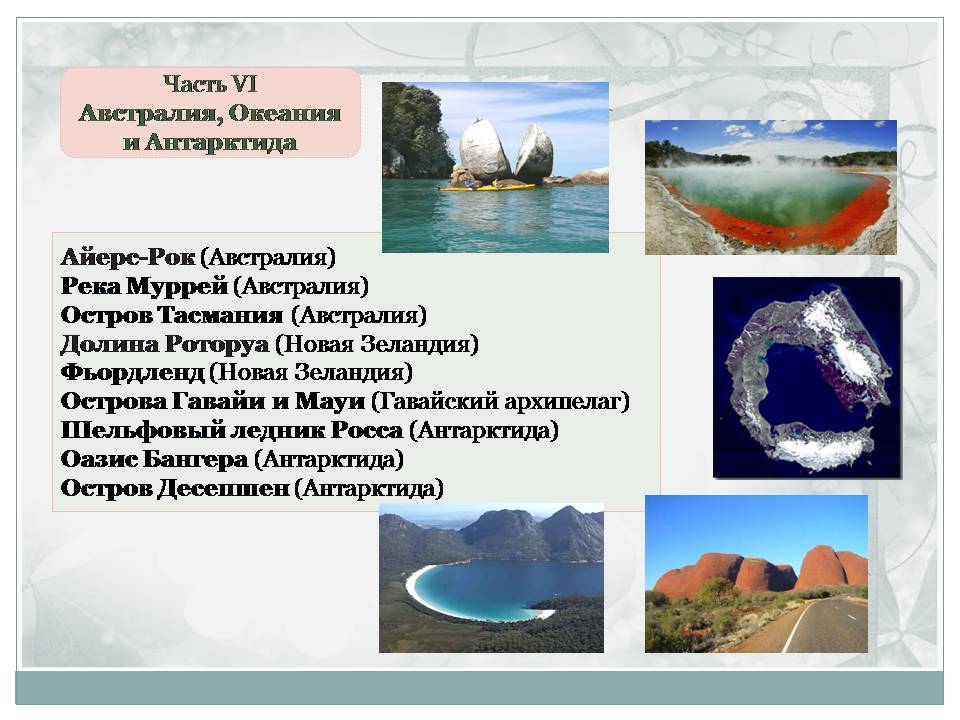 Часть VI
Австралия, Океания и Антарктида

Айерс-Рок (Австралия)
Река Муррей (Австралия)
Остров Тасмания (Австралия)
Долина Роторуа (Новая Зеландия)
Фьордленд (Новая Зеландия)
Острова Гавайи и Мауи (Гавайский архипелаг)
Шельфовый ледник Росса (Антарктида)
Оазис Бангера (Антарктида)
Остров Десепшен (Антарктида)